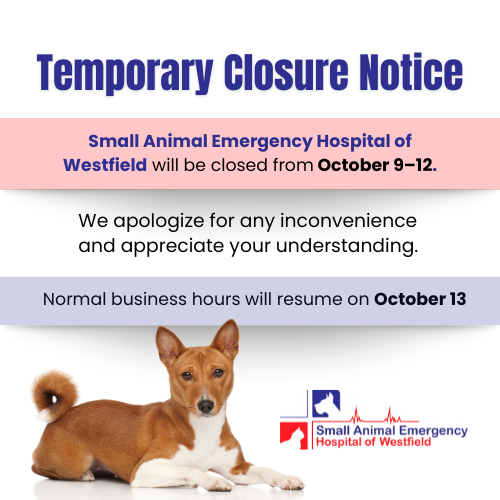 Temporary Closure Notice

Small Animal Emergency Hospital of Westfield will be closed from October 9–12.

We apologize for any inconvenience and appreciate your understanding.

Normal business hours will resume on October 13

Small Animal Emergency
Hospital of Westfield